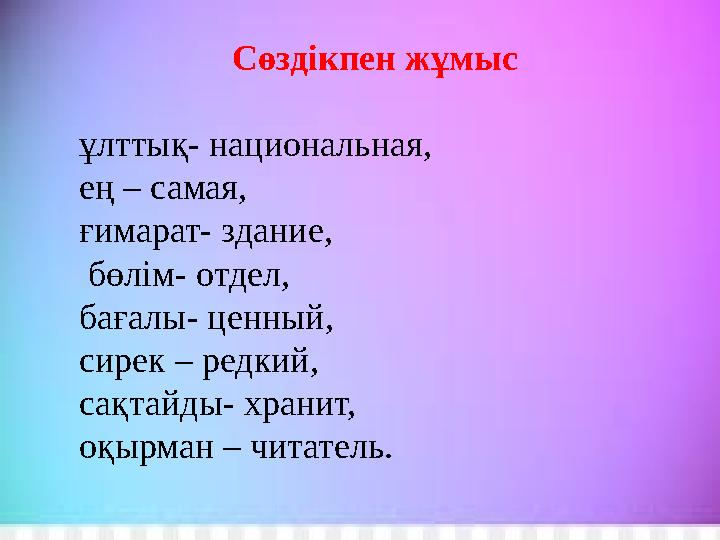 Сөздікпен жұмыс

ұлттық- национальная,
ең – самая,
ғимарат- здание,
бөлім- отдел,
бағалы- ценный,
сирек – редкий,
сақтайды- хранит,
оқырман – читатель.